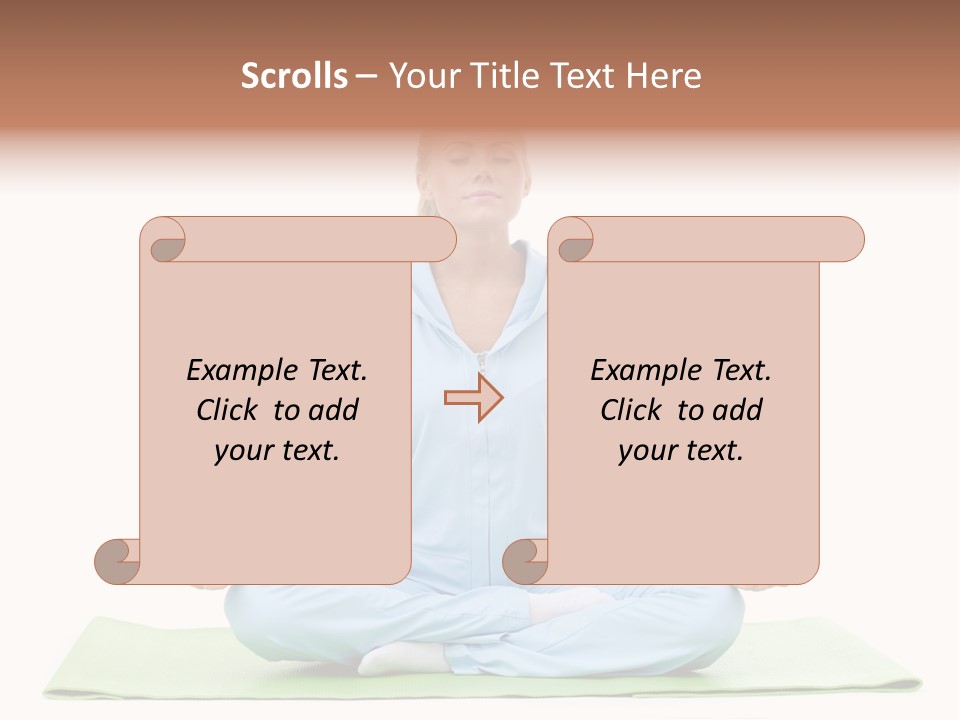 Scrolls – Your Title Text Here

Example Text. Click to add your text.

Example Text. Click to add your text.